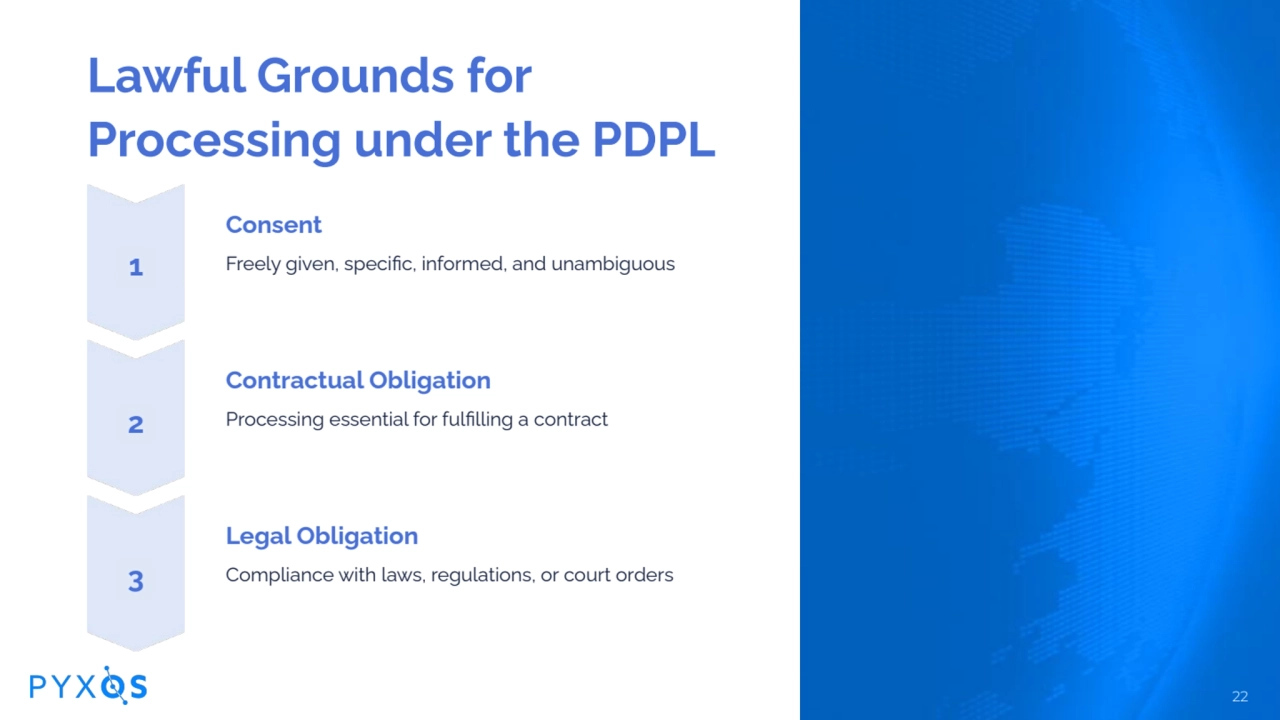 Lawful Grounds for Processing under the PDPL

1

Consent

Freely given, specific, informed, and unambiguous

2

Contractual Obligation

Processing essential for fulfilling a contract

3

Legal Obligation

Compliance with laws, regulations, or court orders

PYXOS

22